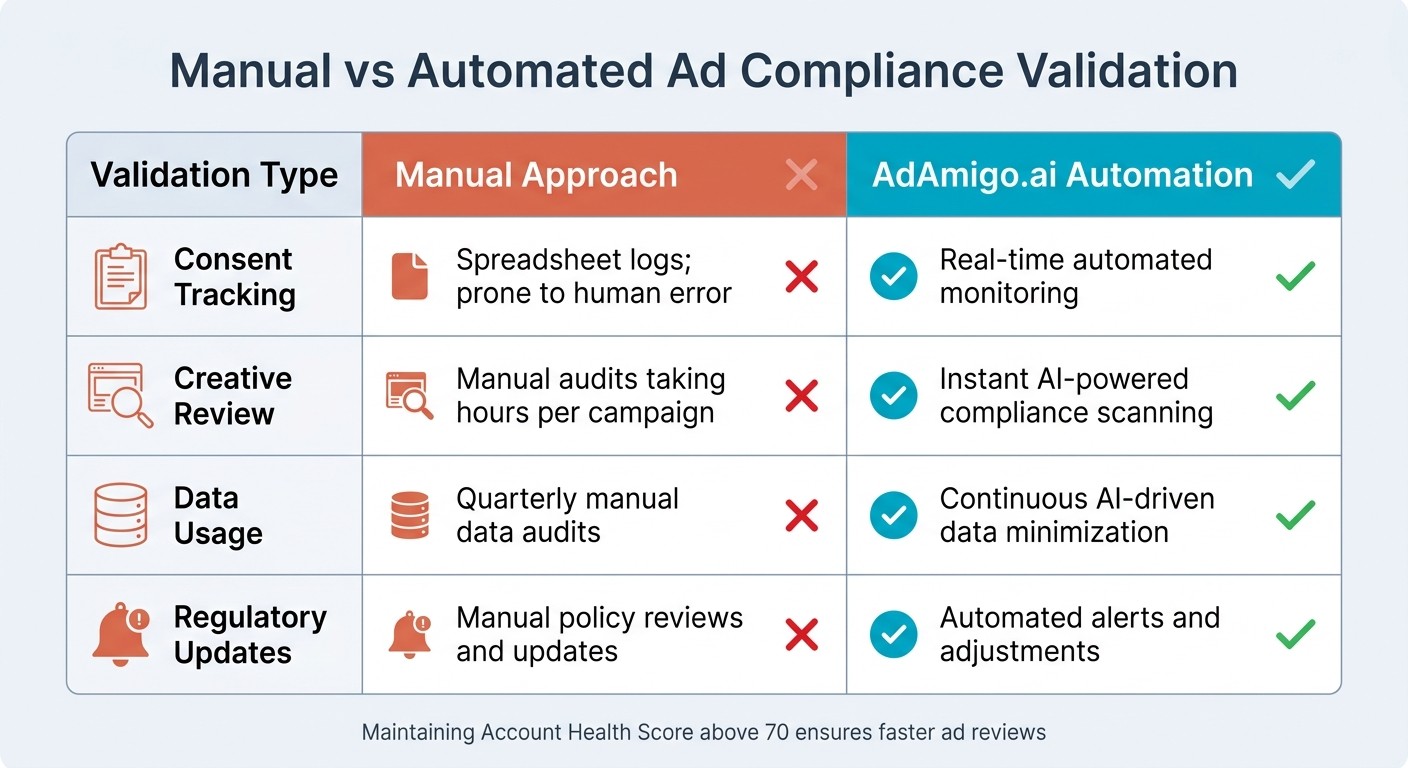 Manual vs Automated Ad Compliance Validation

| Validation Type | Manual Approach | AdAmigo.ai Automation |
|---|---|---|
| Consent Tracking | Spreadsheet logs; prone to human error | Real-time automated monitoring |
| Creative Review | Manual audits taking hours per campaign | Instant AI-powered compliance scanning |
| Data Usage | Quarterly manual data audits | Continuous AI-driven data minimization |
| Regulatory Updates | Manual policy reviews and updates | Automated alerts and adjustments |

Maintaining Account Health Score above 70 ensures faster ad reviews